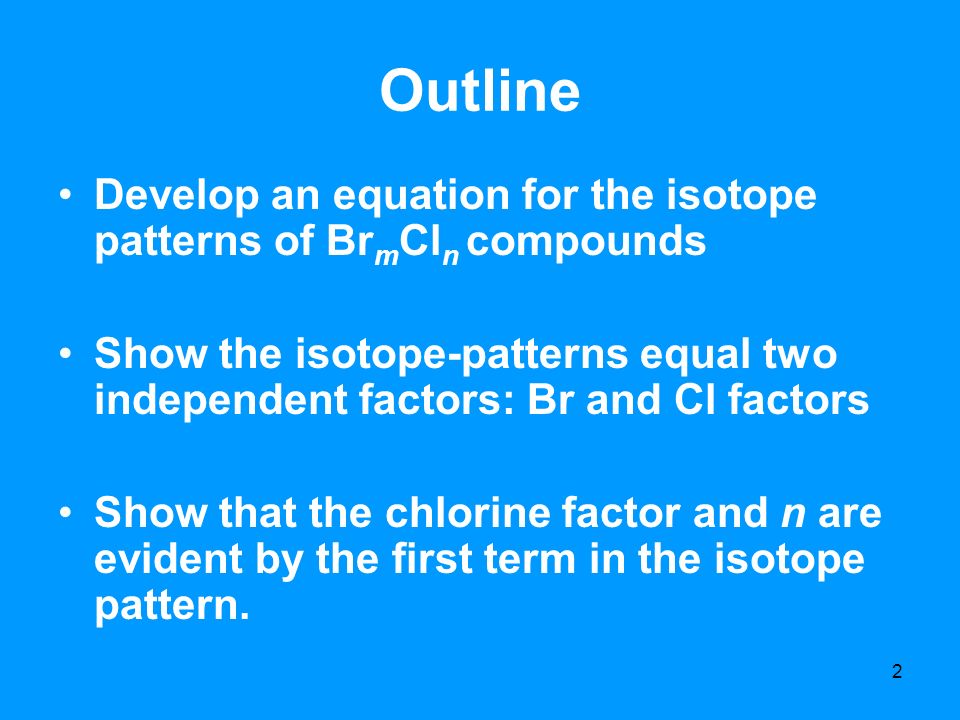 Outline

• Develop an equation for the isotope patterns of $Br_mCl_n$ compounds

• Show the isotope-patterns equal two independent factors: Br and Cl factors

• Show that the chlorine factor and $n$ are evident by the first term in the isotope pattern.

2